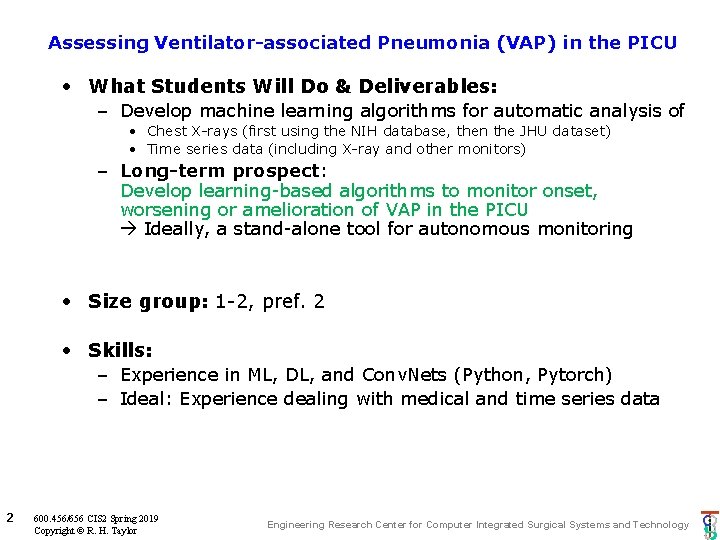 Assessing Ventilator-associated Pneumonia (VAP) in the PICU

• What Students Will Do & Deliverables:
– Develop machine learning algorithms for automatic analysis of
• Chest X-rays (first using the NIH database, then the JHU dataset)
• Time series data (including X-ray and other monitors)
– Long-term prospect:
Develop learning-based algorithms to monitor onset, worsening or amelioration of VAP in the PICU
→ Ideally, a stand-alone tool for autonomous monitoring

• Size group: 1-2, pref. 2

• Skills:
– Experience in ML, DL, and ConvNets (Python, Pytorch)
– Ideal: Experience dealing with medical and time series data

2 600.456/656 CIS2 Spring 2019
Copyright © R. H. Taylor

Engineering Research Center for Computer Integrated Surgical Systems and Technology